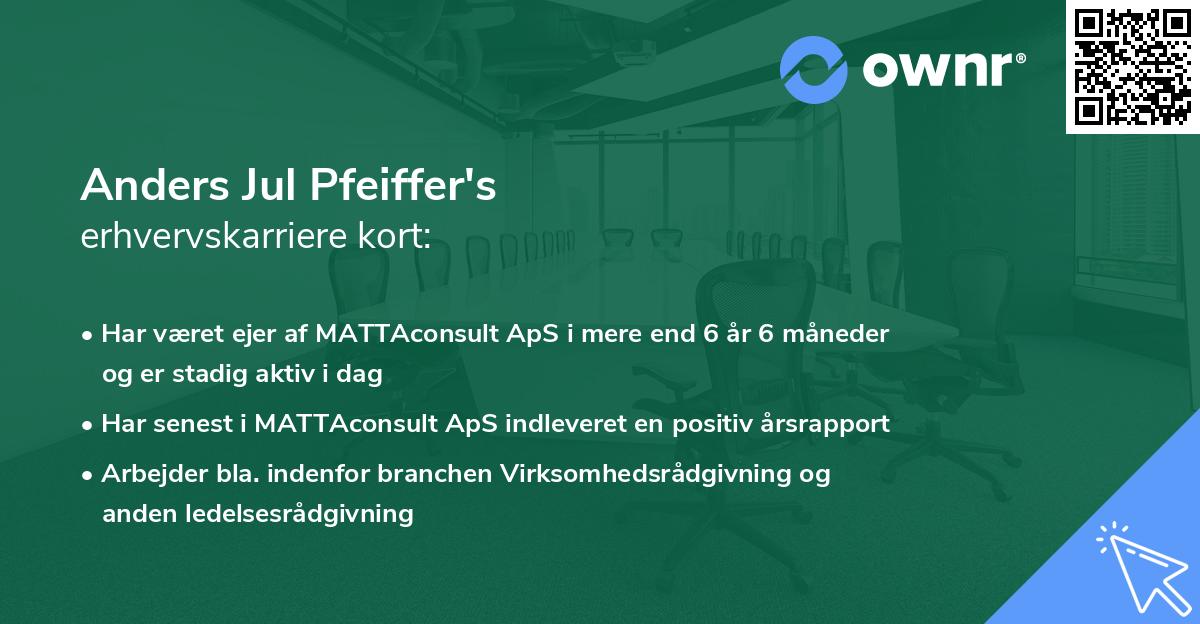 ownr®

Anders Jul Pfeiffer's
erhvervskarriere kort:

• Har været ejer af MATTAconsult ApS i mere end 6 år 6 måneder og er stadig aktiv i dag

• Har senest i MATTAconsult ApS indleveret en positiv årsrapport

• Arbejder bla. indenfor branchen Virksomhedsrådgivning og anden ledelsesrådgivning